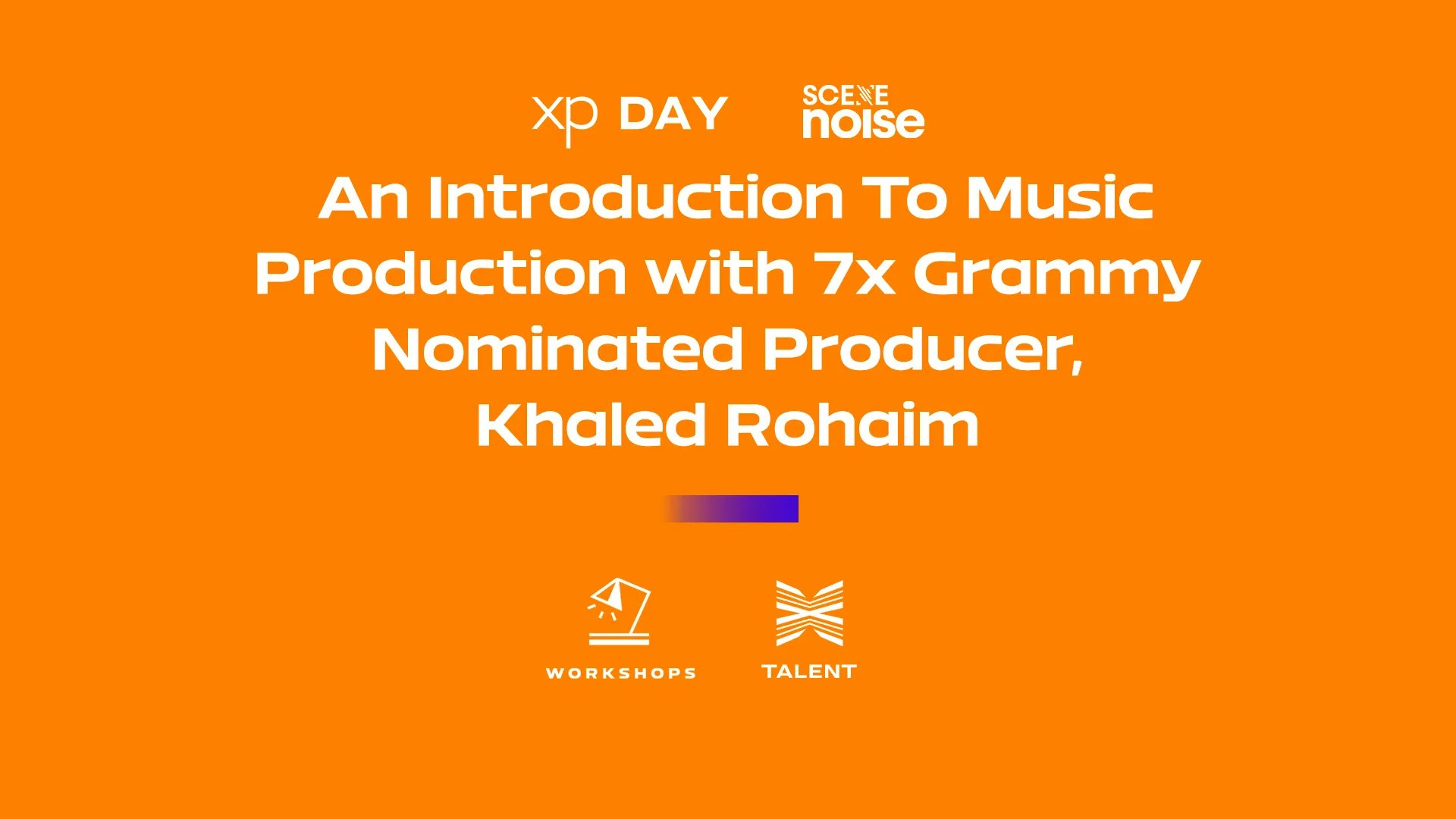 xp DAY SCENE noise

An Introduction To Music Production with 7x Grammy Nominated Producer, Khaled Rohaim

WORKSHOPS TALENT